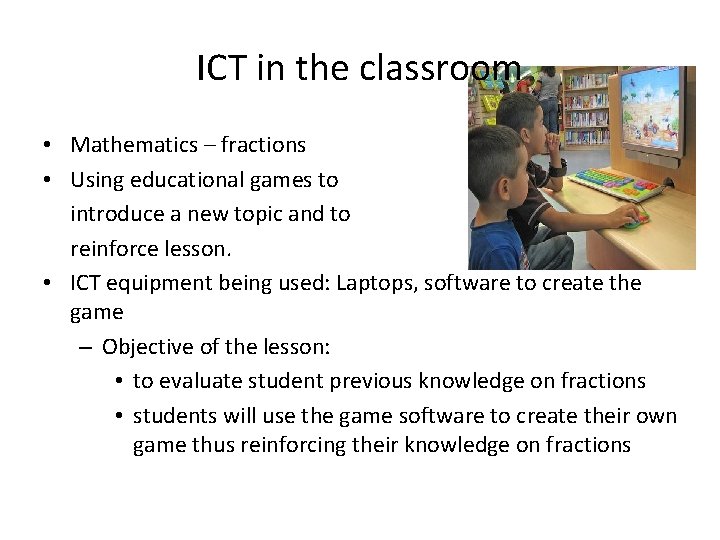 ICT in the classroom

• Mathematics – fractions
• Using educational games to introduce a new topic and to reinforce lesson.
• ICT equipment being used: Laptops, software to create the game
– Objective of the lesson:
• to evaluate student previous knowledge on fractions
• students will use the game software to create their own game thus reinforcing their knowledge on fractions